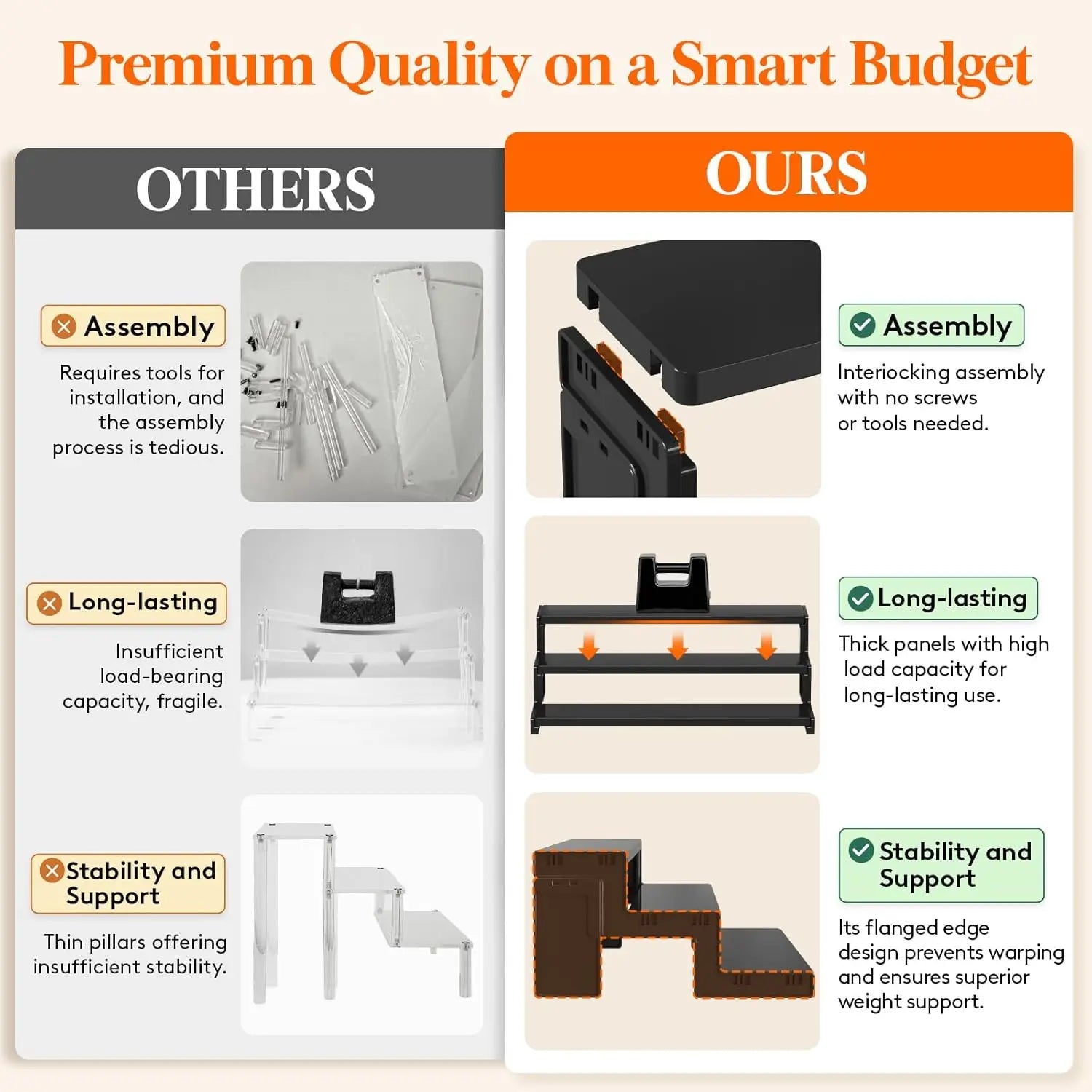 Premium Quality on a Smart Budget

OTHERS

Assembly

Requires tools for installation, and the assembly process is tedious.

Long-lasting

Insufficient load-bearing capacity, fragile.

Stability and Support

Thin pillars offering insufficient stability.

OURS

Assembly

Interiocking assembly with no screws or tools needed.

Long-lasting

Thick panels with high load capacity for long-lasting use.

Stability and Support

Its flanged edge design prevents warping and ensures superior weight support.